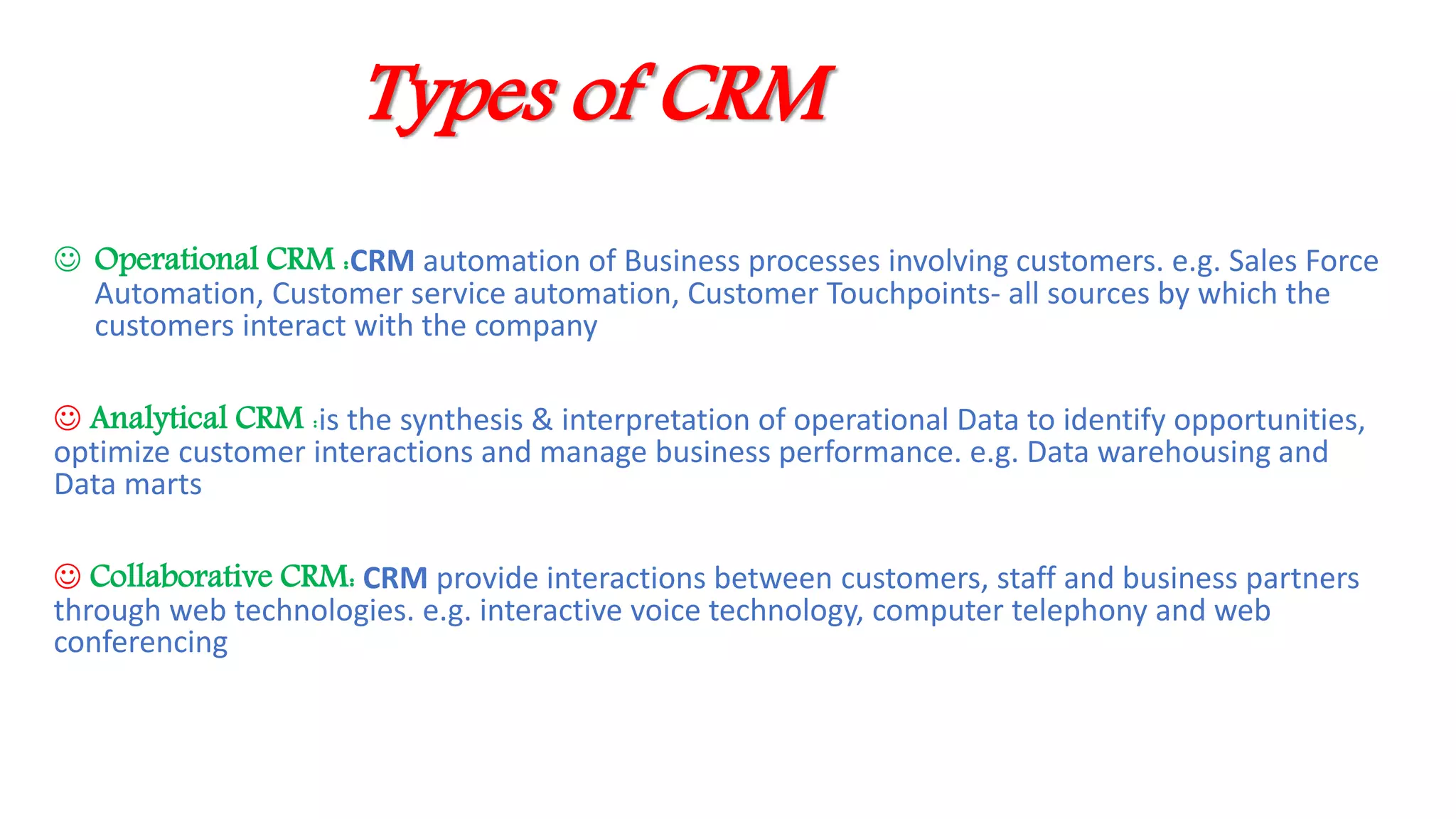 Types of CRM

☺ Operational CRM :CRM automation of Business processes involving customers. e.g. Sales Force Automation, Customer service automation, Customer Touchpoints- all sources by which the customers interact with the company

☺ Analytical CRM :is the synthesis & interpretation of operational Data to identify opportunities, optimize customer interactions and manage business performance. e.g. Data warehousing and Data marts

☺ Collaborative CRM: CRM provide interactions between customers, staff and business partners through web technologies. e.g. interactive voice technology, computer telephony and web conferencing